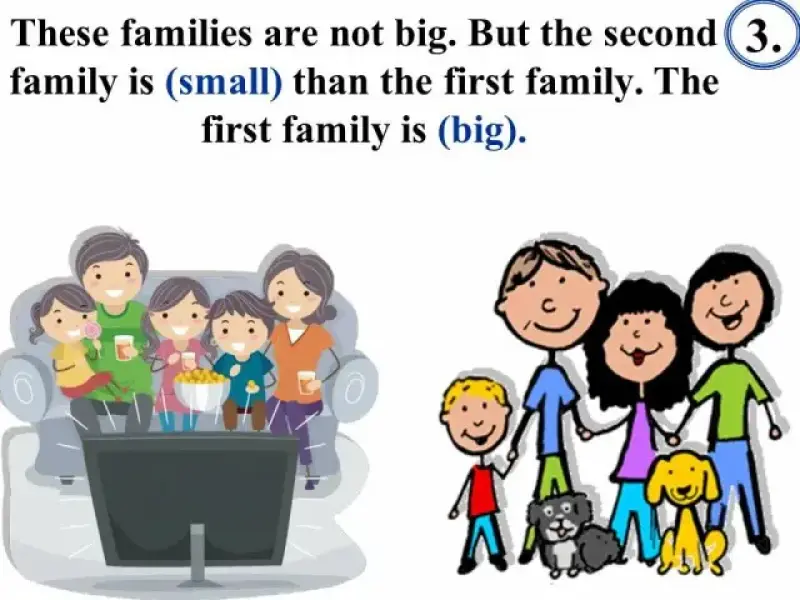 3.

These families are not big. But the second family is (small) than the first family. The first family is (big).